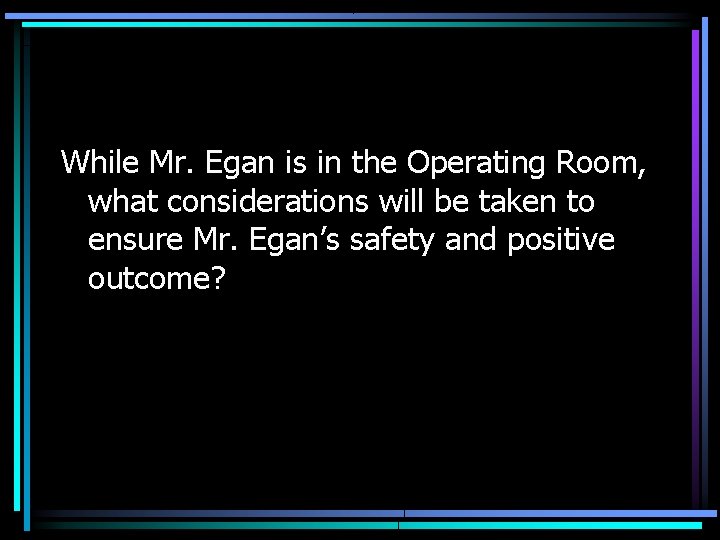 While Mr. Egan is in the Operating Room, what considerations will be taken to ensure Mr. Egan’s safety and positive outcome?